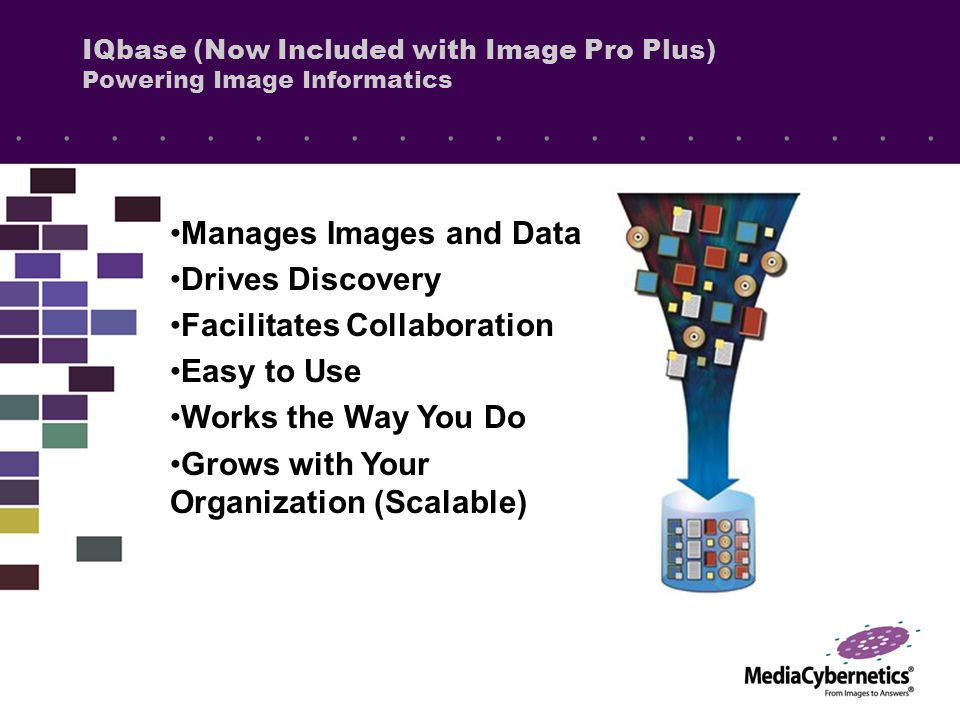 IQbase (Now Included with Image Pro Plus)
Powering Image Informatics

•Manages Images and Data
•Drives Discovery
•Facilitates Collaboration
•Easy to Use
•Works the Way You Do
•Grows with Your Organization (Scalable)

MediaCybernetics®
From Images to Answers®